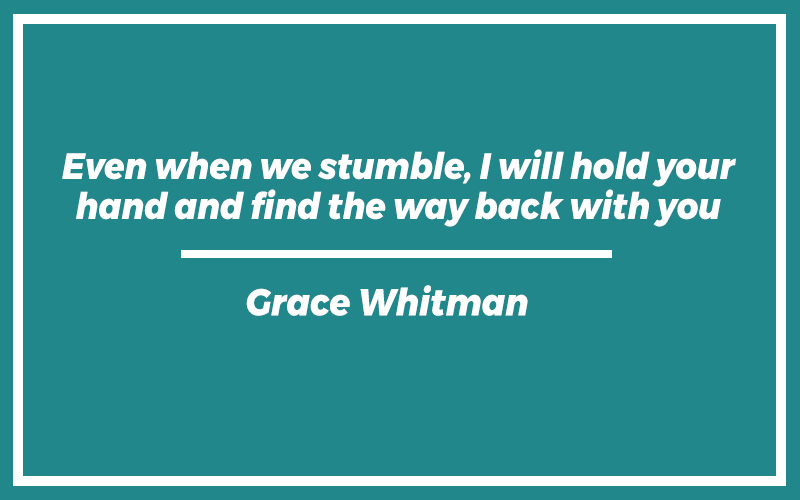 Even when we stumble, I will hold your hand and find the way back with you

Grace Whitman